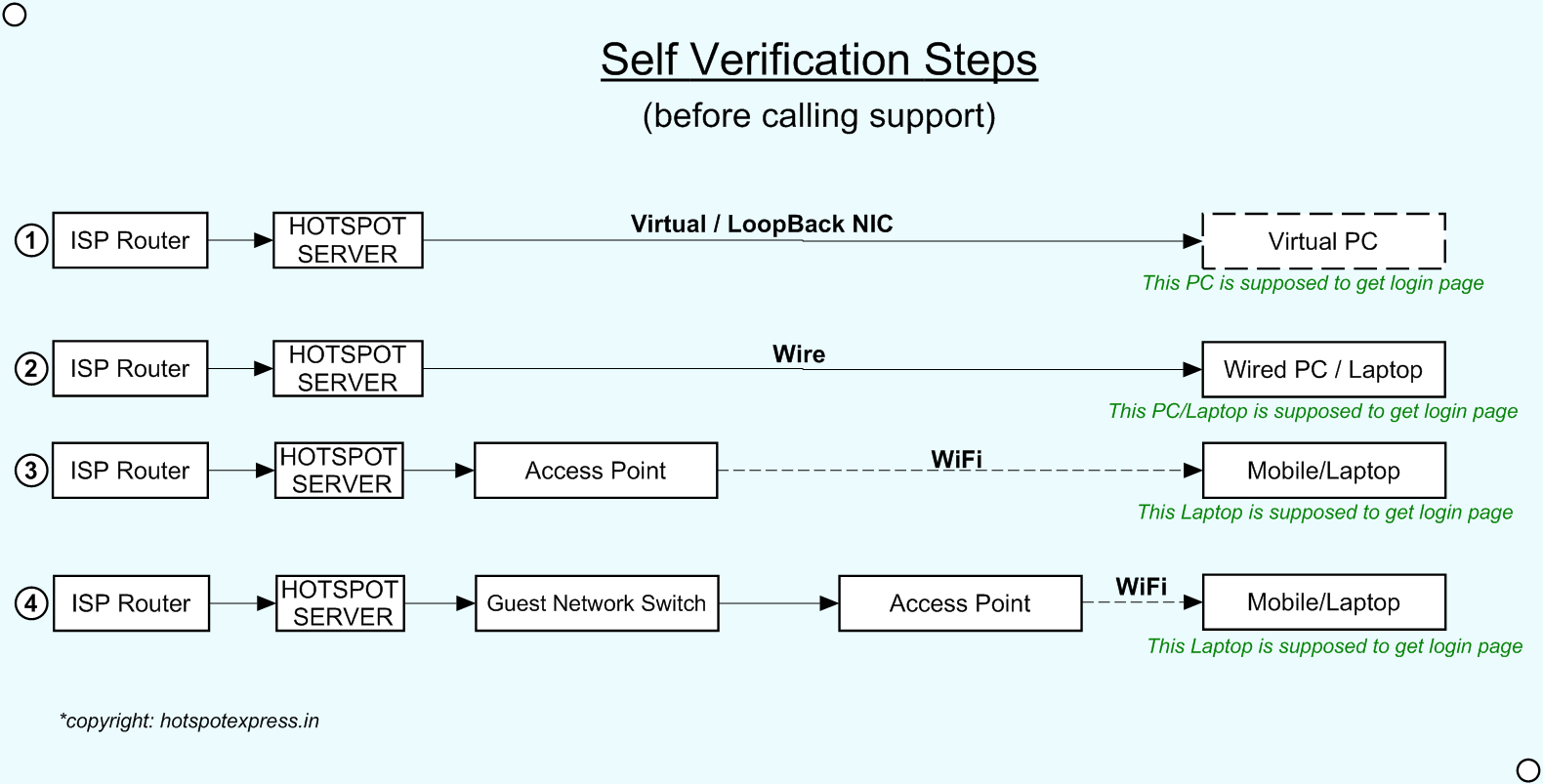 Self Verification Steps

(before calling support)

1 ISP Router HOTSPOT SERVER Virtual / LoopBack NIC Virtual PC

This PC is supposed to get login page

2 ISP Router HOTSPOT SERVER Wire Wired PC / Laptop

This PC/Laptop is supposed to get login page

3 ISP Router HOTSPOT SERVER Access Point WiFi Mobile/Laptop

This Laptop is supposed to get login page

4 ISP Router HOTSPOT SERVER Guest Network Switch Access Point WiFi Mobile/Laptop

This Laptop is supposed to get login page

*copyright: hotspotexpress.in